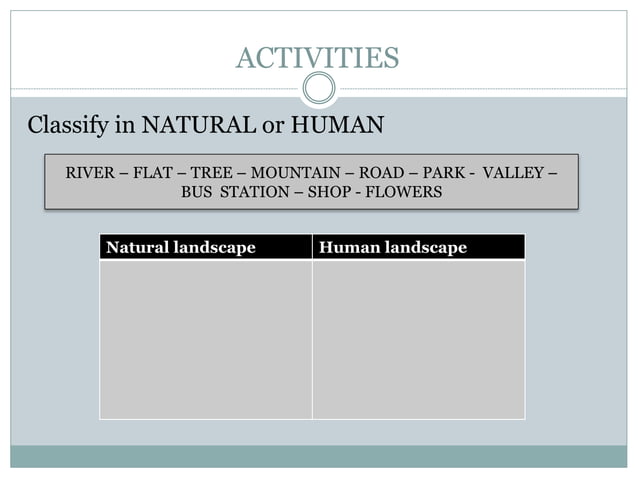 ACTIVITIES

Classify in NATURAL or HUMAN

RIVER – FLAT – TREE – MOUNTAIN – ROAD – PARK - VALLEY – BUS STATION – SHOP - FLOWERS

| Natural landscape | Human landscape |
|---|---|
| | |